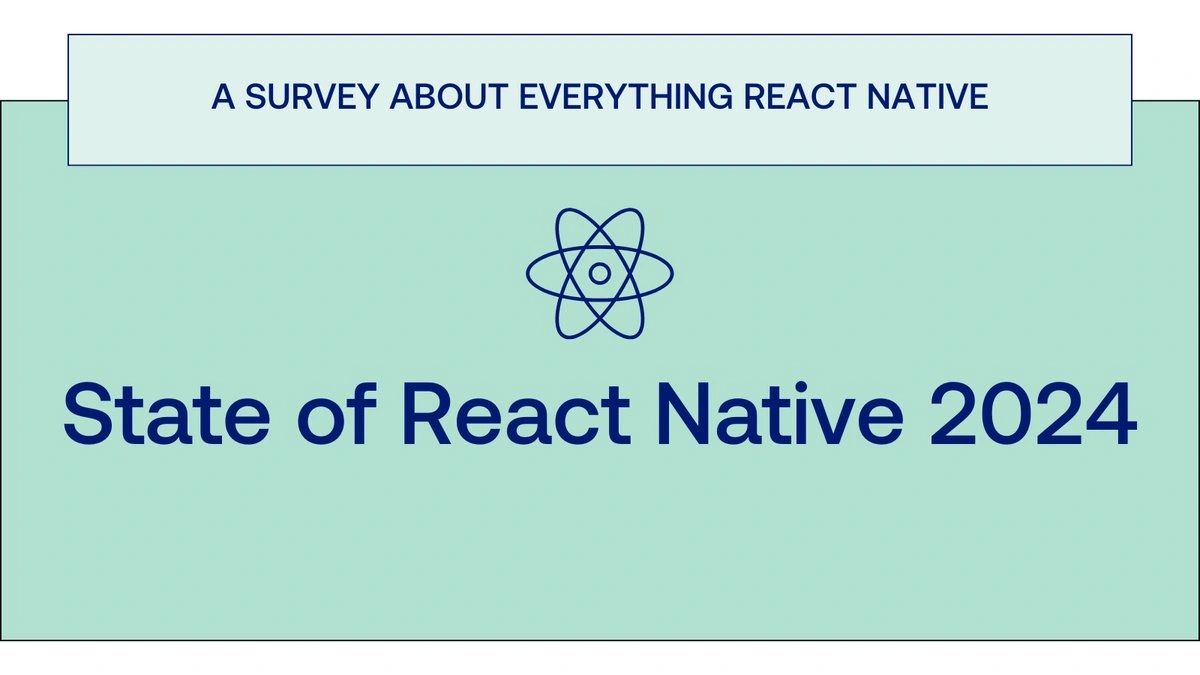 A SURVEY ABOUT EVERYTHING REACT NATIVE

State of React Native 2024